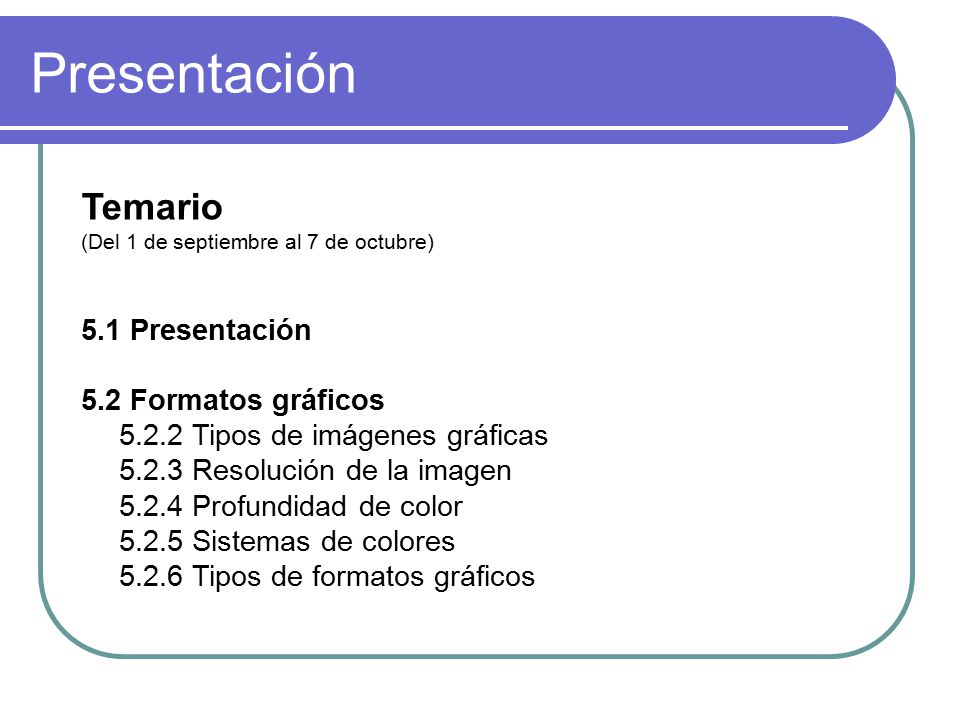 Presentación

Temario
(Del 1 de septiembre al 7 de octubre)

5.1 Presentación

5.2 Formatos gráficos
5.2.2 Tipos de imágenes gráficas
5.2.3 Resolución de la imagen
5.2.4 Profundidad de color
5.2.5 Sistemas de colores
5.2.6 Tipos de formatos gráficos